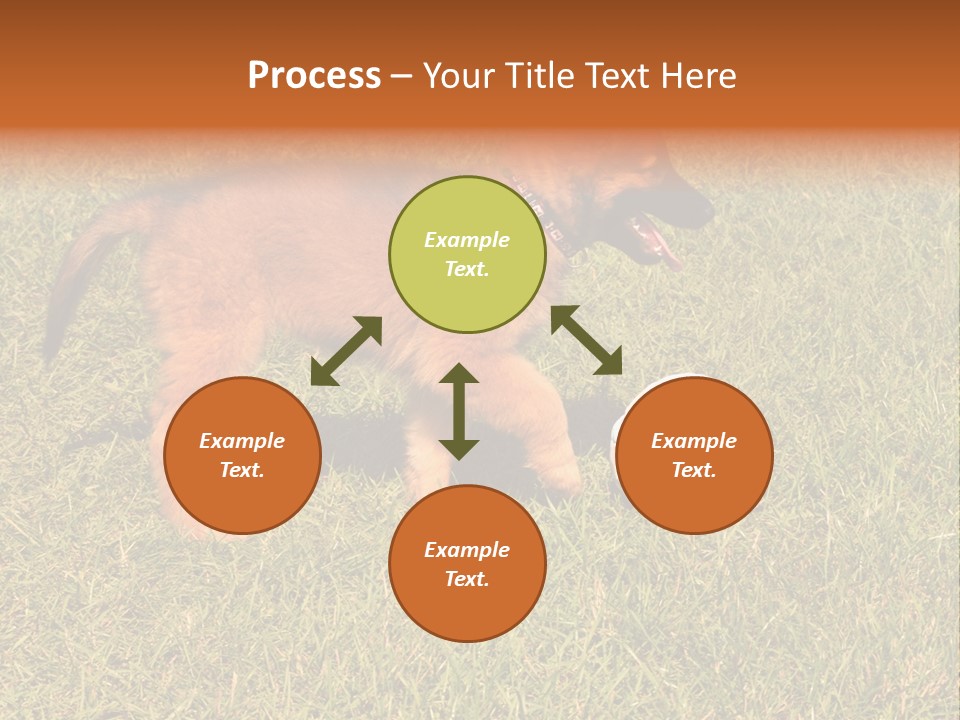 Process – Your Title Text Here

Example Text.

Example Text.

Example Text.

Example Text.